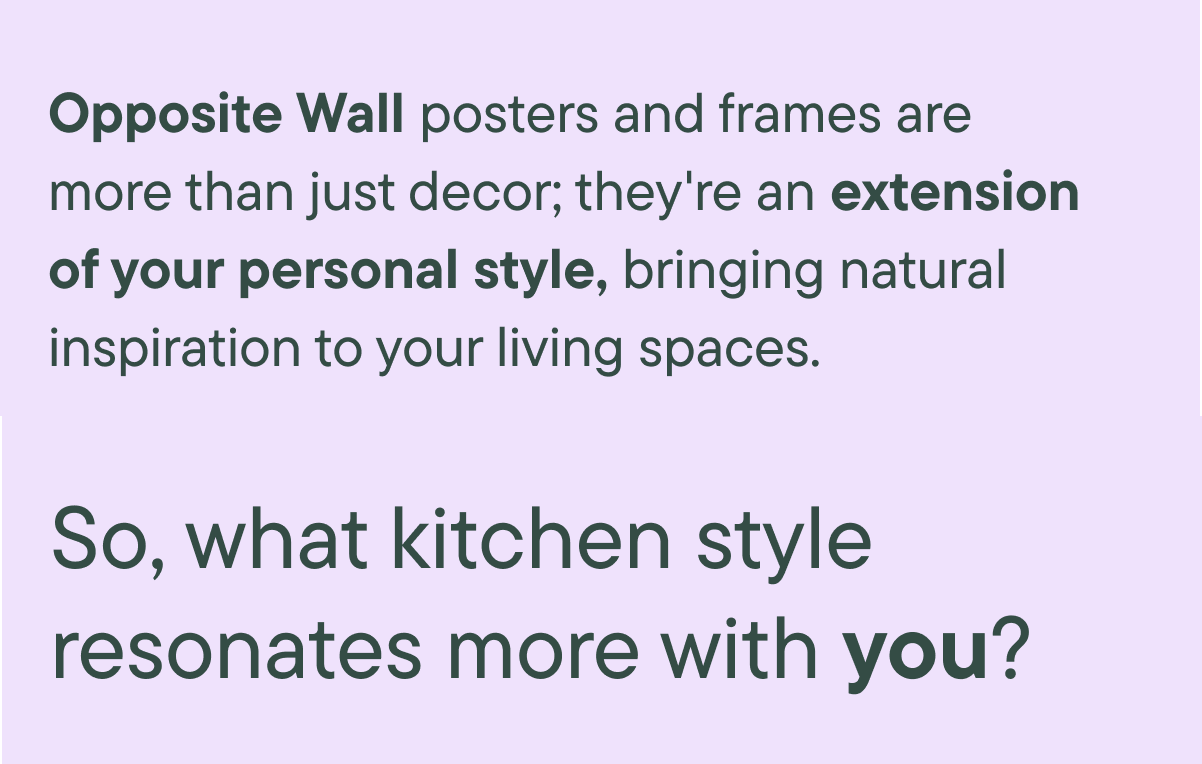 Opposite Wall posters and frames are more than just decor; they're an extension of your personal style, bringing natural inspiration to your living spaces.

So, what kitchen style resonates more with you?